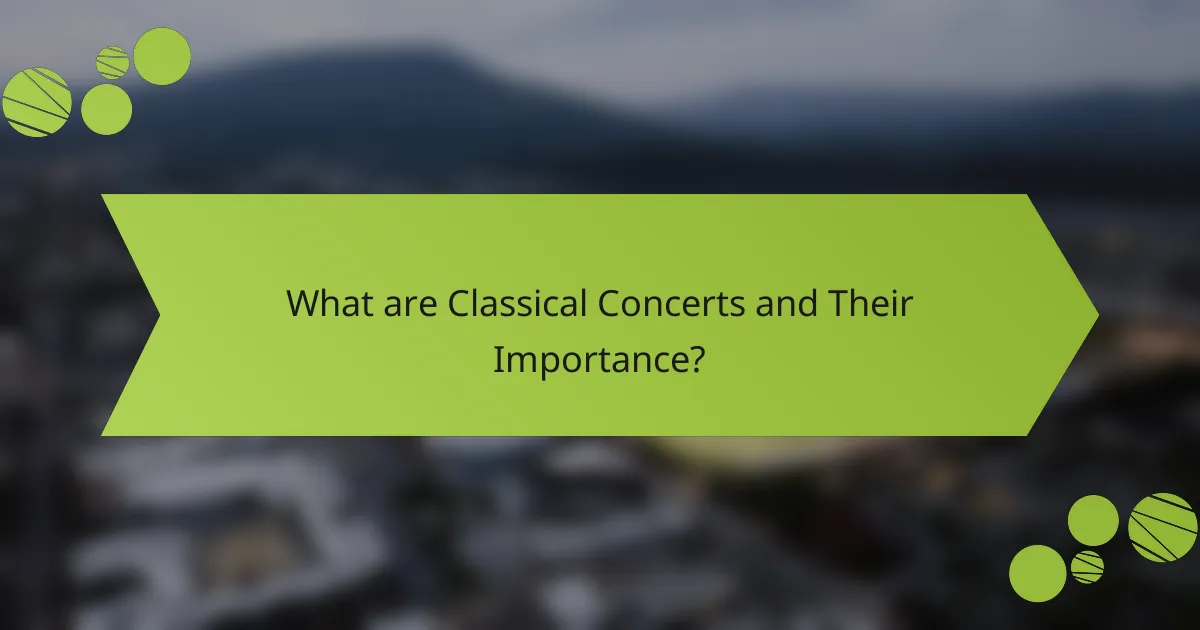 What are Classical Concerts and Their Importance?